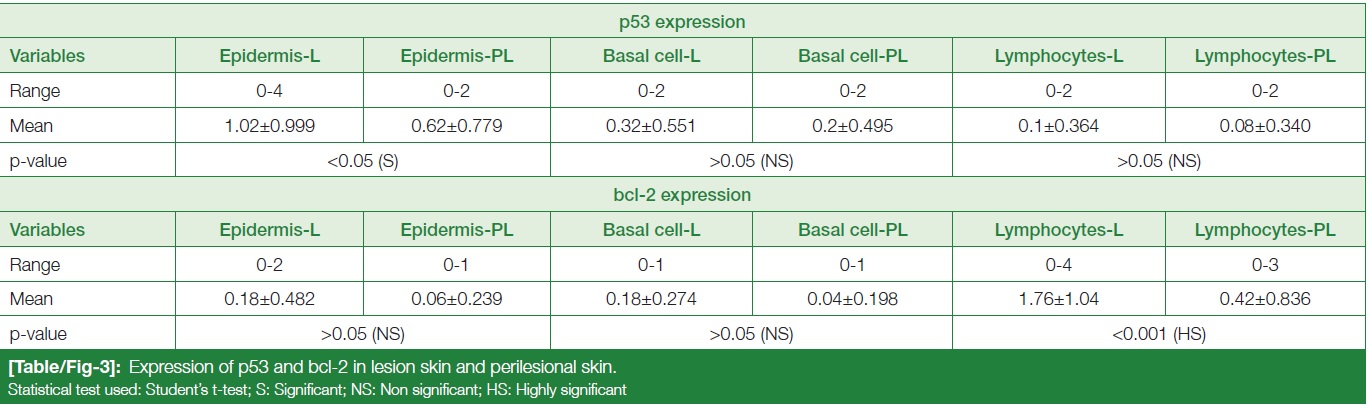 | p53 expression | | | | | | |
|---|---|---|---|---|---|---|
| Variables | Epidermis-L | Epidermis-PL | Basal cell-L | Basal cell-PL | Lymphocytes-L | Lymphocytes-PL |
| Range | 0-4 | 0-2 | 0-2 | 0-2 | 0-2 | 0-2 |
| Mean | 1.02±0.999 | 0.62±0.779 | 0.32±0.551 | 0.2±0.495 | 0.1±0.364 | 0.08±0.340 |
| p-value | <0.05 (S) | | >0.05 (NS) | | >0.05 (NS) | |
| bcl-2 expression | | | | | | |
| Variables | Epidermis-L | Epidermis-PL | Basal cell-L | Basal cell-PL | Lymphocytes-L | Lymphocytes-PL |
| Range | 0-2 | 0-1 | 0-1 | 0-1 | 0-4 | 0-3 |
| Mean | 0.18±0.482 | 0.06±0.239 | 0.18±0.274 | 0.04±0.198 | 1.76±1.04 | 0.42±0.836 |
| p-value | >0.05 (NS) | | >0.05 (NS) | | <0.001 (HS) | |

[Table/Fig-3]: Expression of p53 and bcl-2 in lesion skin and perilesional skin.
Statistical test used: Student's t-test; S: Significant; NS: Non significant; HS: Highly significant